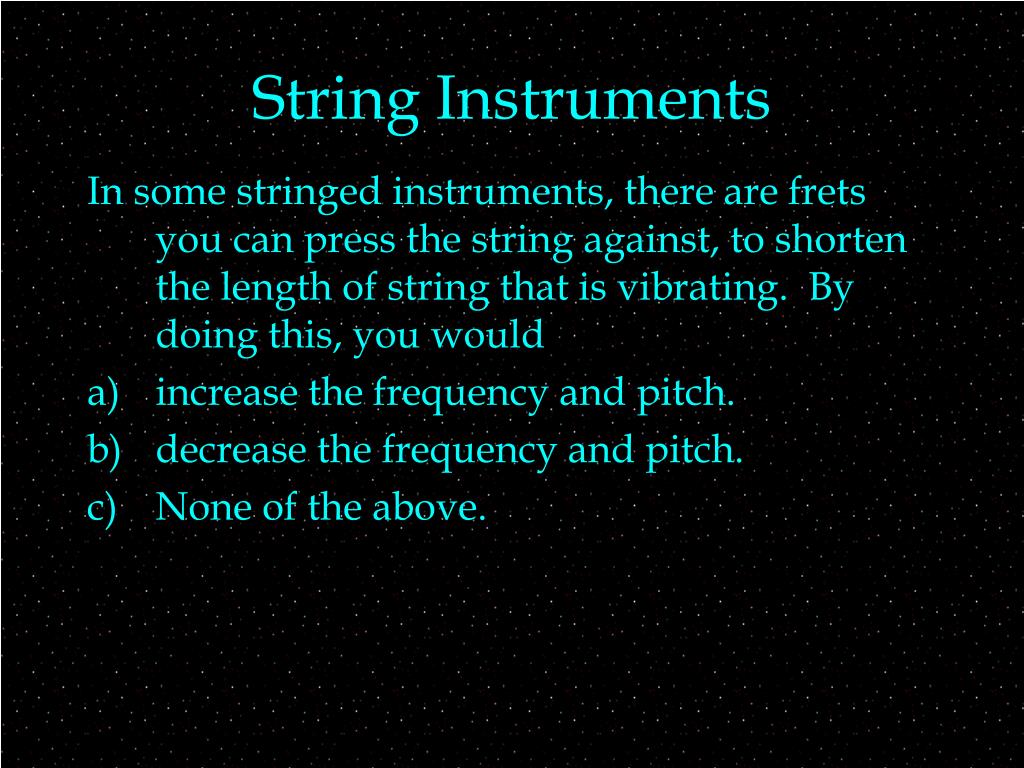 String Instruments

In some stringed instruments, there are frets you can press the string against, to shorten the length of string that is vibrating. By doing this, you would

a) increase the frequency and pitch.
b) decrease the frequency and pitch.
c) None of the above.